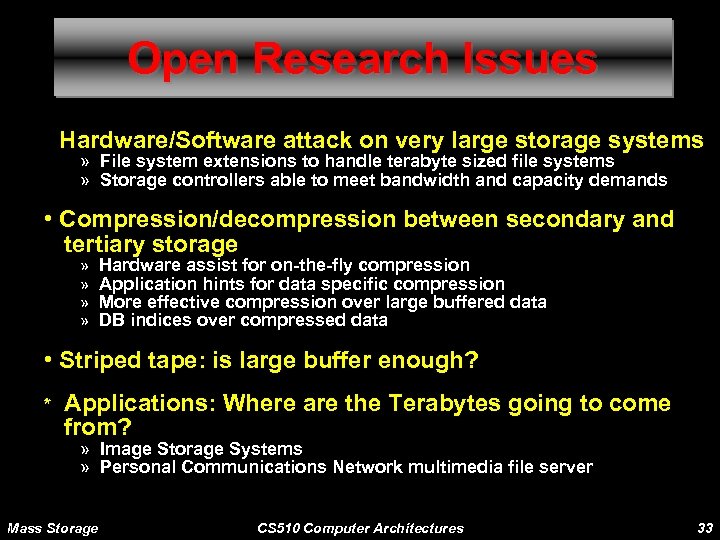 Open Research Issues

Hardware/Software attack on very large storage systems
» File system extensions to handle terabyte sized file systems
» Storage controllers able to meet bandwidth and capacity demands

• Compression/decompression between secondary and tertiary storage
» Hardware assist for on-the-fly compression
» Application hints for data specific compression
» More effective compression over large buffered data
» DB indices over compressed data

• Striped tape: is large buffer enough?

* Applications: Where are the Terabytes going to come from?
» Image Storage Systems
» Personal Communications Network multimedia file server

Mass Storage CS510 Computer Architectures 33